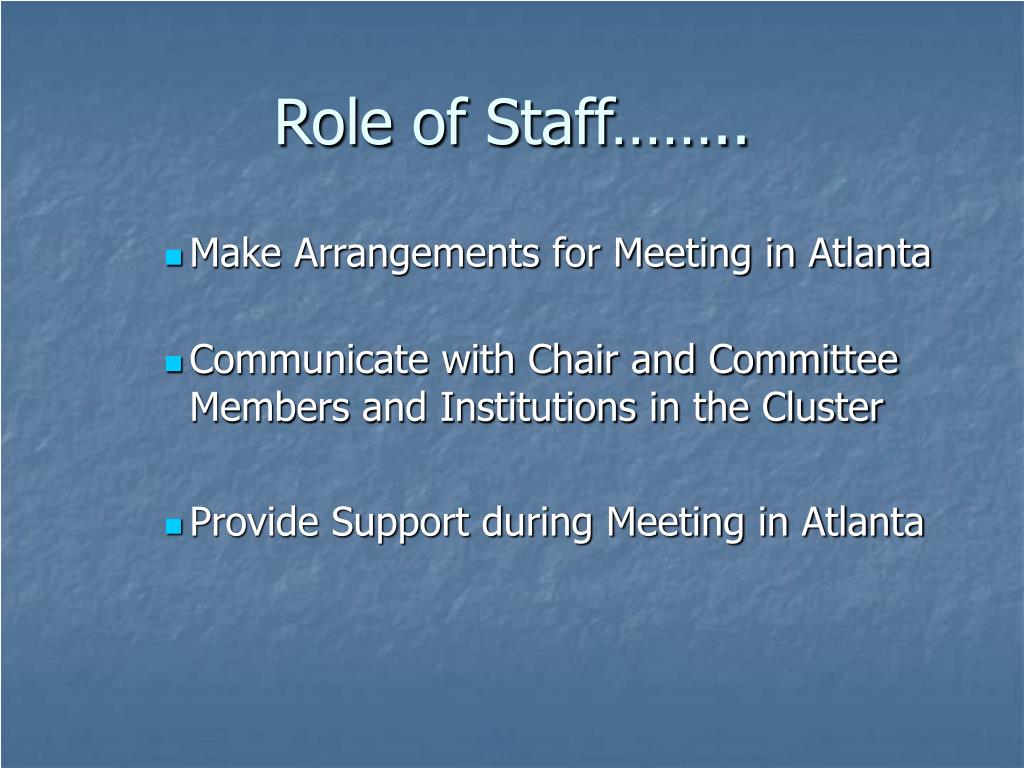 Role of Staff……..

Make Arrangements for Meeting in Atlanta

Communicate with Chair and Committee Members and Institutions in the Cluster

Provide Support during Meeting in Atlanta